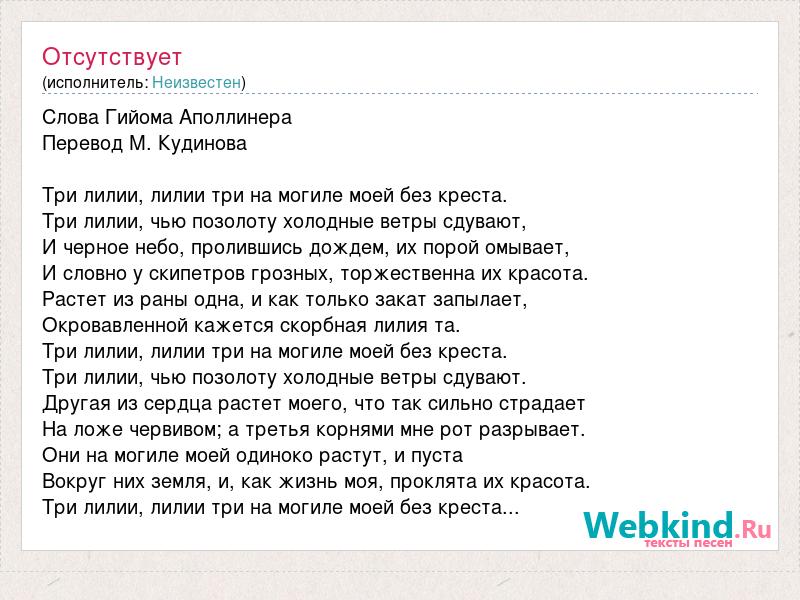 Отсутствует
(исполнитель: Неизвестен)

Слова Гийома Аполлинера
Перевод М. Кудинова

Три лилии, лилии три на могиле моей без креста.
Три лилии, чью позолоту холодные ветры сдувают,
И черное небо, пролившись дождем, их порой омывает,
И словно у скипетров грозных, торжественна их красота.
Растет из раны одна, и как только закат запылает,
Окровавленной кажется скорбная лилия та.
Три лилии, лилии три на могиле моей без креста.
Три лилии, чью позолоту холодные ветры сдувают.
Другая из сердца растет моего, что так сильно страдает
На ложе червивом; а третья корнями мне рот разрывает.
Они на могиле моей одиноко растут, и пуста
Вокруг них земля, и, как жизнь моя, проклята их красота.
Три лилии, лилии три на могиле моей без креста...

Webkind.Ru
тексты песен